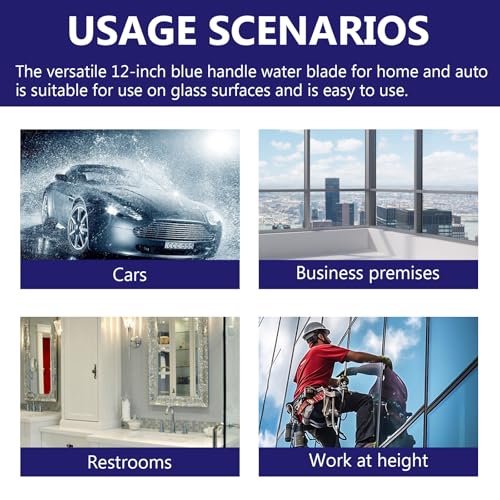 USAGE SCENARIOS

The versatile 12-inch blue handle water blade for home and auto is suitable for use on glass surfaces and is easy to use.

Cars

Business premises

Restrooms

Work at height